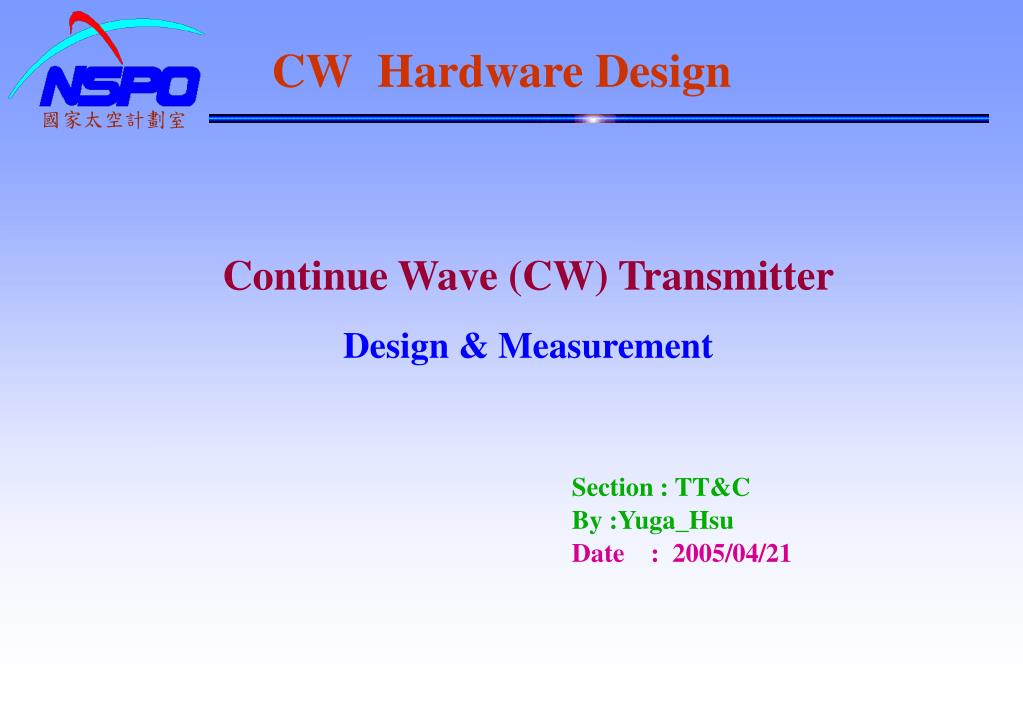 NSPO
國家太空計劃室

CW Hardware Design

Continue Wave (CW) Transmitter

Design & Measurement

Section : TT&C
By :Yuga_Hsu
Date : 2005/04/21